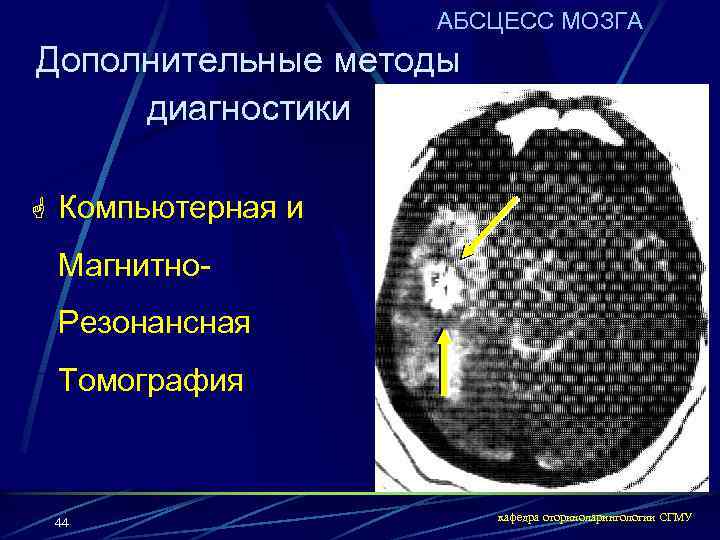 АБСЦЕСС МОЗГА

Дополнительные методы диагностики

Компьютерная и Магнитно-Резонансная Томография

44

кафедра оториноларингологии СГМУ